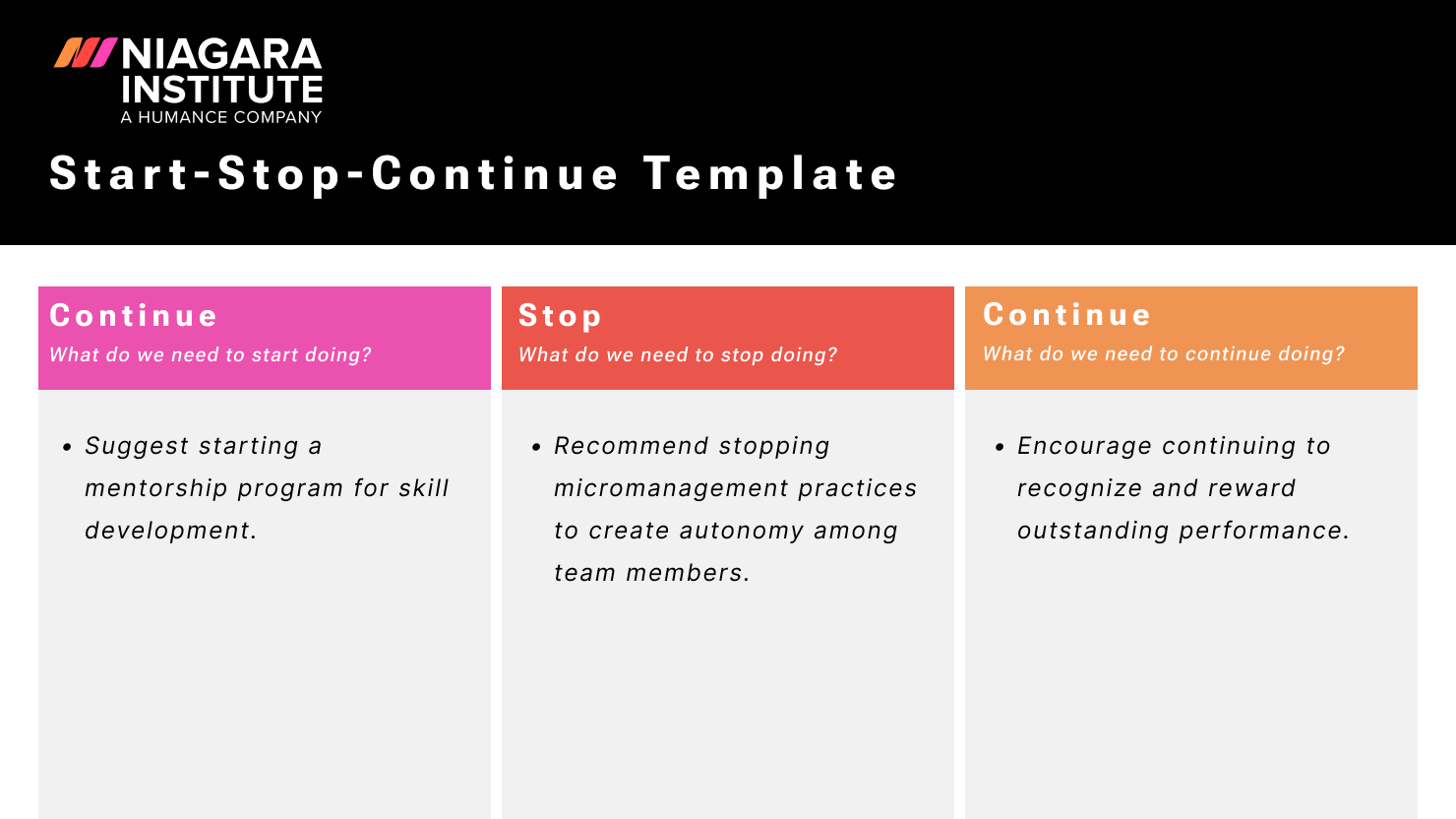 NIAGARA INSTITUTE
A HUMANCE COMPANY

Start-Stop-Continue Template

Continue
What do we need to start doing?

• Suggest starting a mentorship program for skill development.

Stop
What do we need to stop doing?

• Recommend stopping micromanagement practices to create autonomy among team members.

Continue
What do we need to continue doing?

• Encourage continuing to recognize and reward outstanding performance.